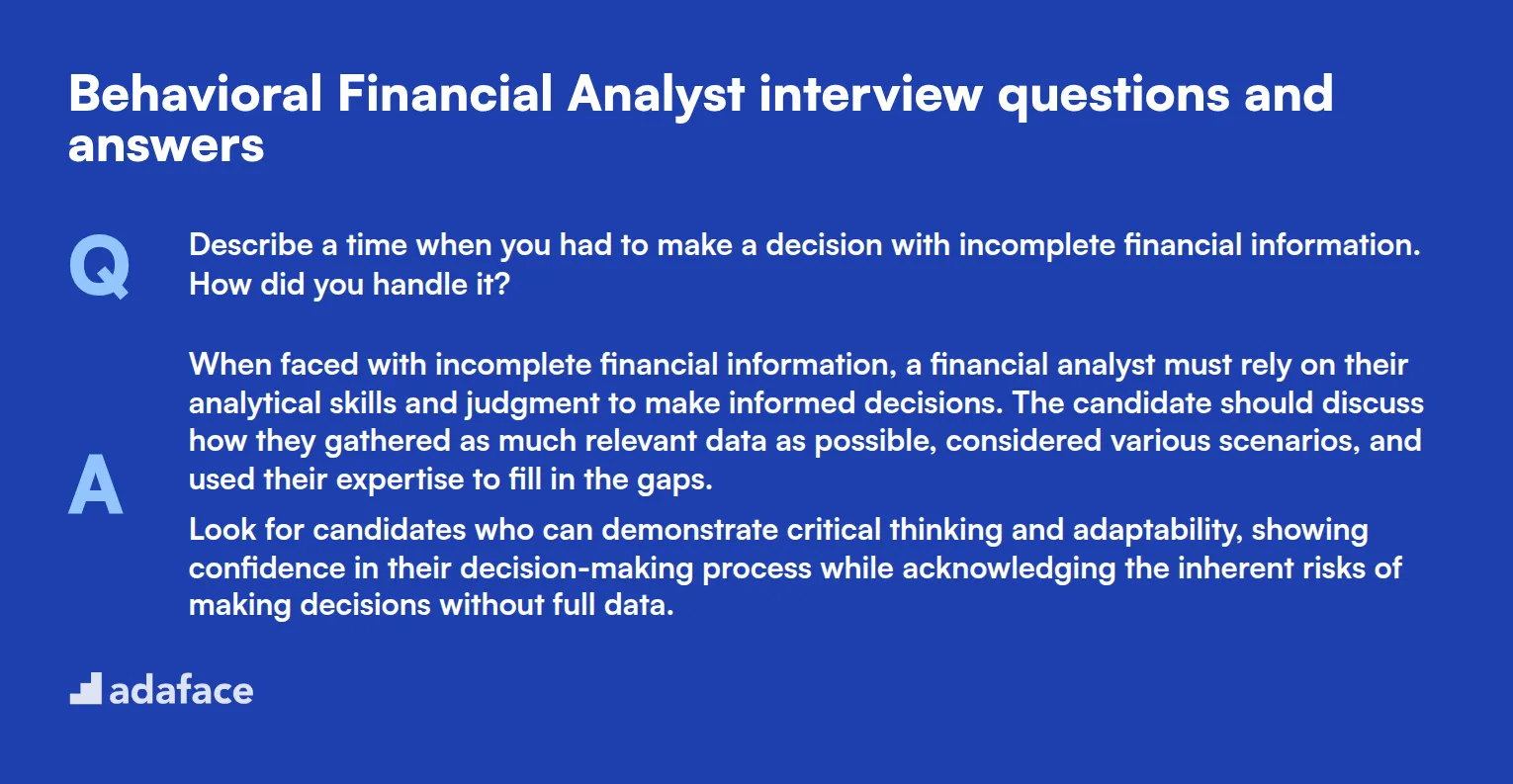 Behavioral Financial Analyst interview questions and answers

Q

Describe a time when you had to make a decision with incomplete financial information. How did you handle it?

A

When faced with incomplete financial information, a financial analyst must rely on their analytical skills and judgment to make informed decisions. The candidate should discuss how they gathered as much relevant data as possible, considered various scenarios, and used their expertise to fill in the gaps.

Look for candidates who can demonstrate critical thinking and adaptability, showing confidence in their decision-making process while acknowledging the inherent risks of making decisions without full data.

adaface